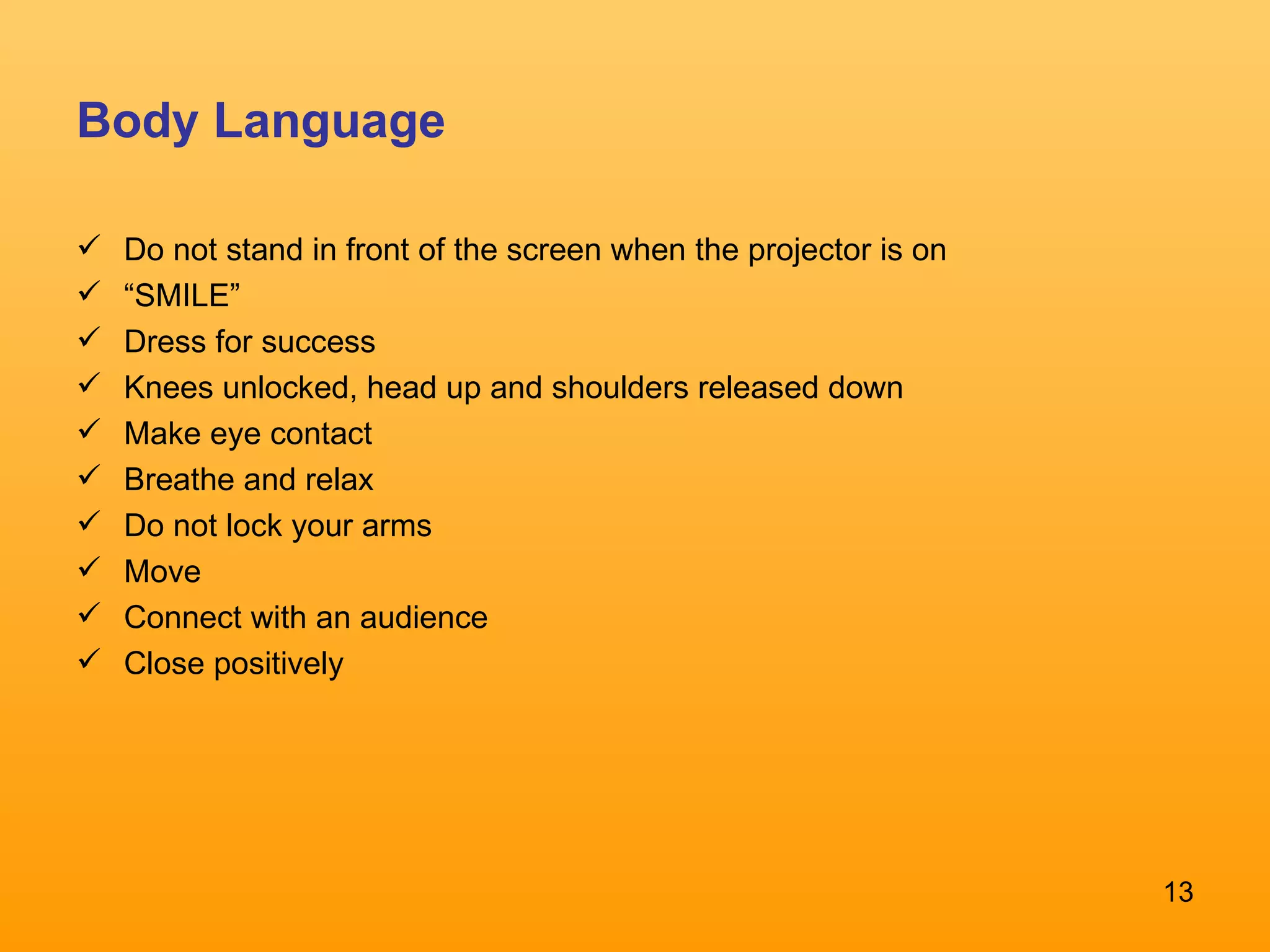 Body Language

✓ Do not stand in front of the screen when the projector is on
✓ “SMILE”
✓ Dress for success
✓ Knees unlocked, head up and shoulders released down
✓ Make eye contact
✓ Breathe and relax
✓ Do not lock your arms
✓ Move
✓ Connect with an audience
✓ Close positively

13